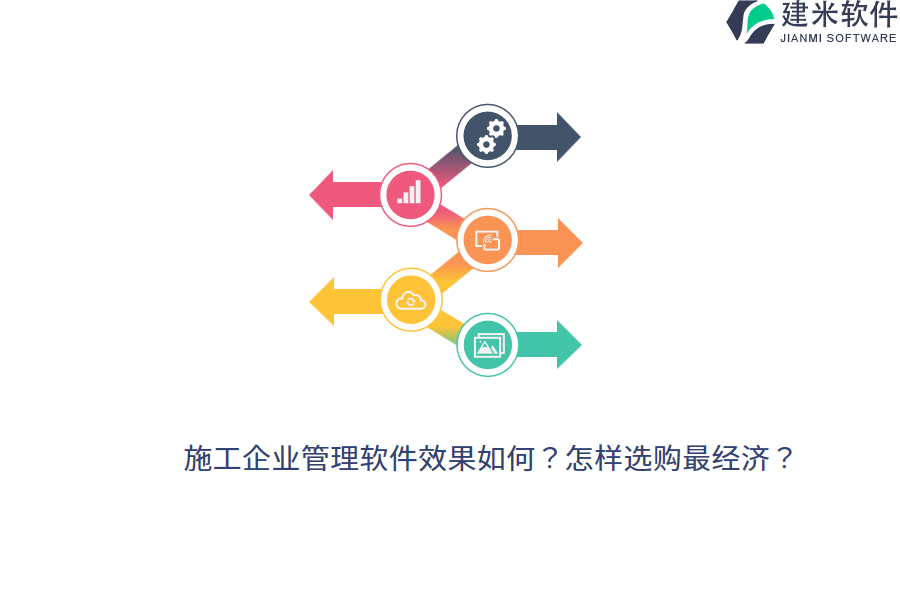 建米软件
JIANMI SOFTWARE

施工企业管理软件效果如何？怎样选购最经济？